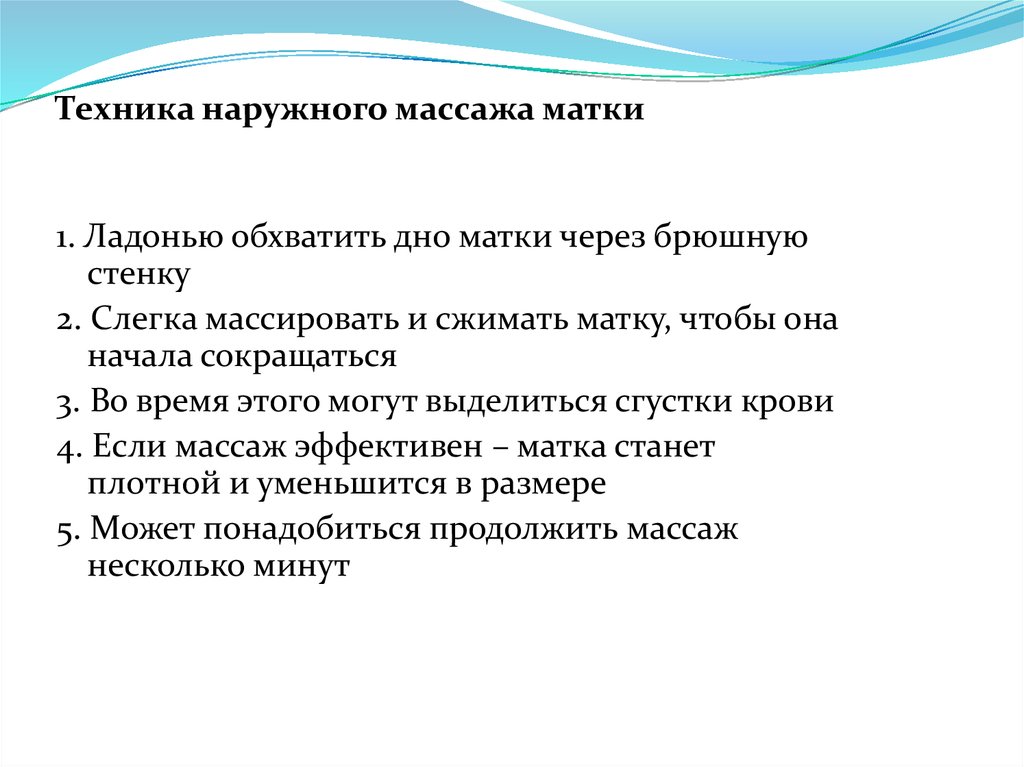 Техника наружного массажа матки

1. Ладонью обхватить дно матки через брюшную стенку

2. Слегка массировать и сжимать матку, чтобы она начала сокращаться

3. Во время этого могут выделиться сгустки крови

4. Если массаж эффективен – матка станет плотной и уменьшится в размере

5. Может понадобиться продолжить массаж несколько минут